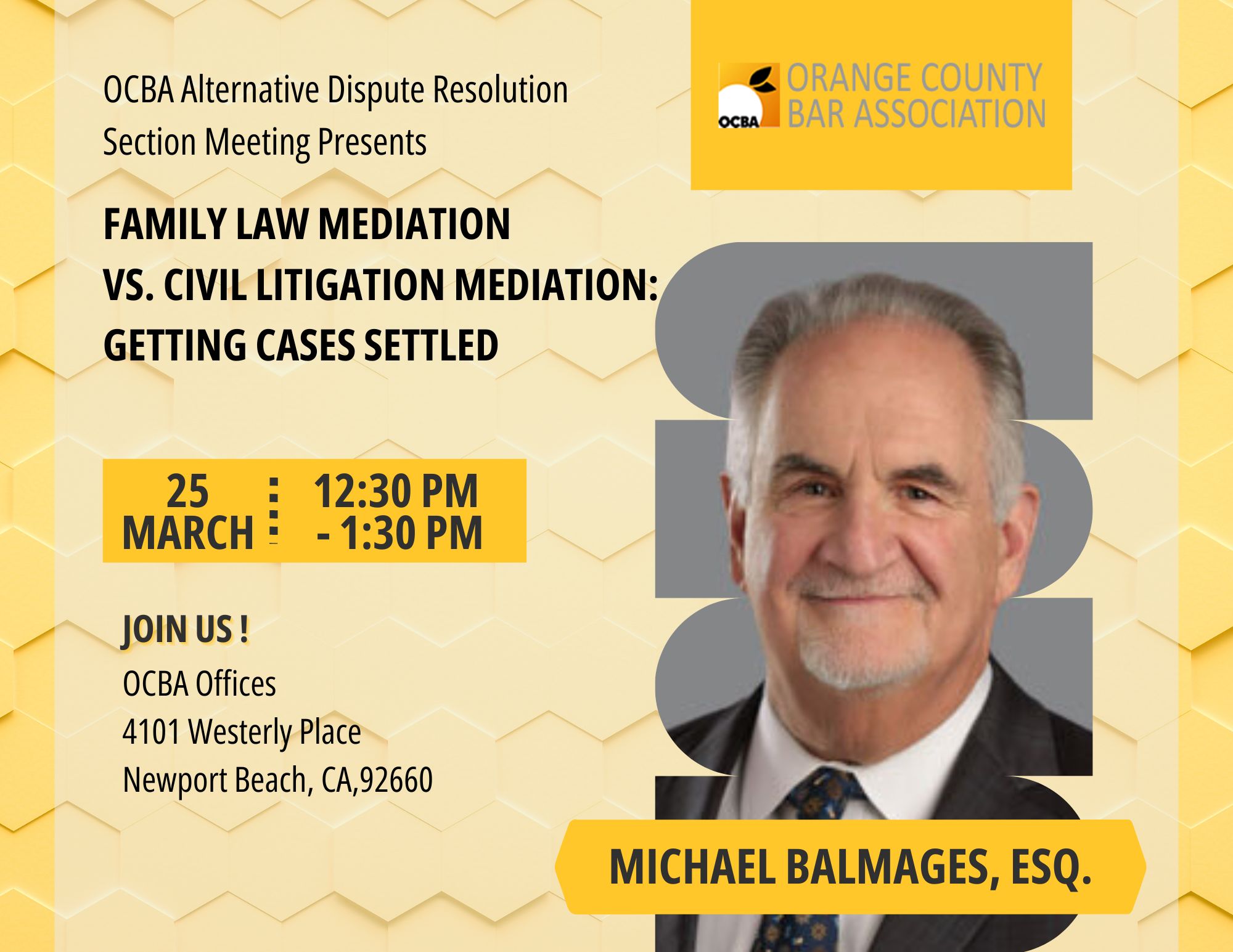 OCBA Alternative Dispute Resolution Section Meeting Presents

OCBA ORANGE COUNTY BAR ASSOCIATION

FAMILY LAW MEDIATION VS. CIVIL LITIGATION MEDIATION: GETTING CASES SETTLED

25 MARCH

12:30 PM - 1:30 PM

JOIN US !

OCBA Offices
4101 Westerly Place
Newport Beach, CA,92660

MICHAEL BALMAGES, ESQ.